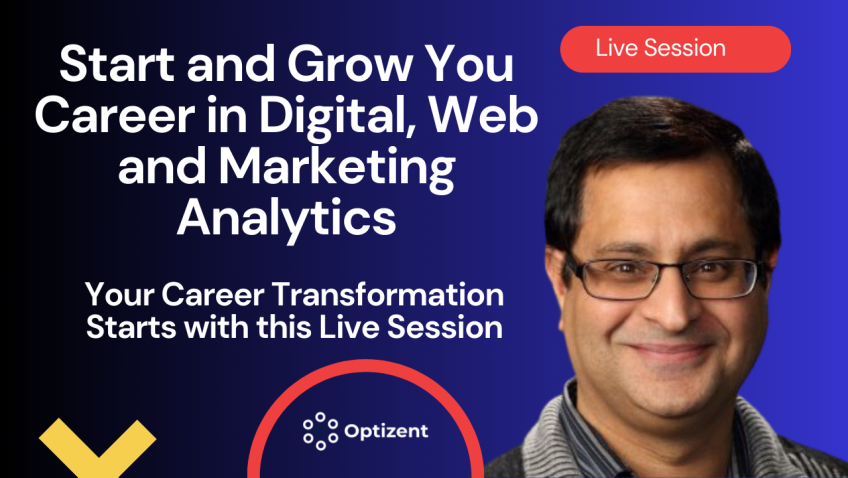 Live Session

Start and Grow You Career in Digital, Web and Marketing Analytics

Your Career Transformation Starts with this Live Session

Optizent